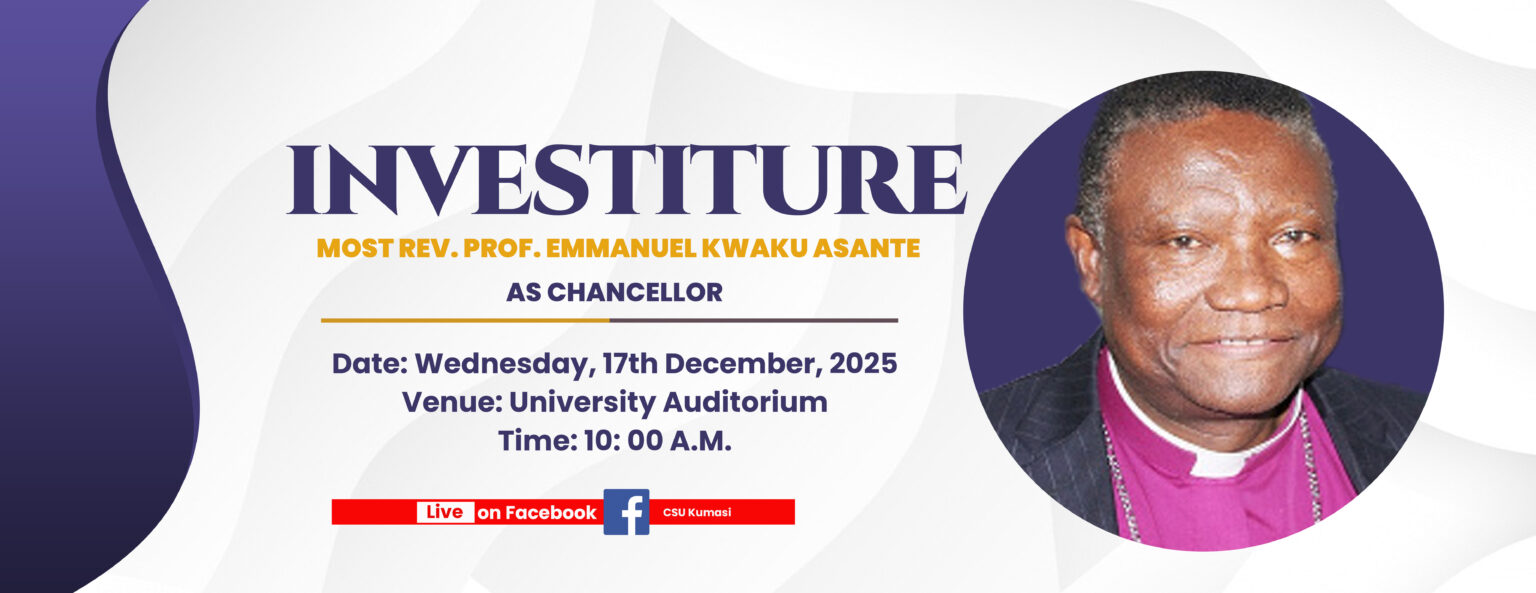 INVESTITURE

MOST REV. PROF. EMMANUEL KWAKU ASANTE

AS CHANCELLOR

Date: Wednesday, 17th December, 2025
Venue: University Auditorium
Time: 10: 00 A.M.

Live on Facebook f CSU Kumasi